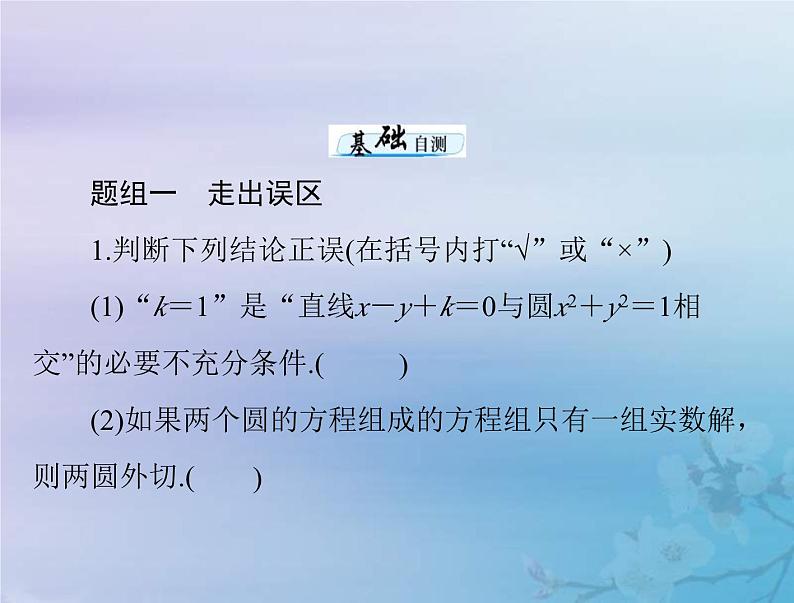 基础自测

题组一　走出误区

1.判断下列结论正误(在括号内打“√”或“×”)

(1)“$k=1$”是“直线$x-y+k=0$与圆$x^2+y^2=1$相交”的必要不充分条件.(　　)

(2)如果两个圆的方程组成的方程组只有一组实数解，则两圆外切.(　　)